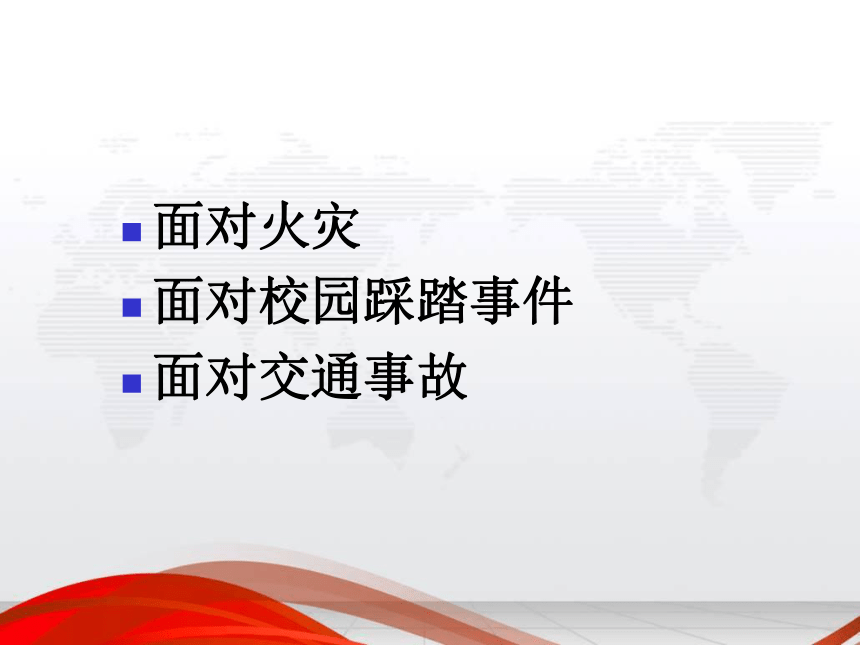 - 面对火灾
- 面对校园踩踏事件
- 面对交通事故